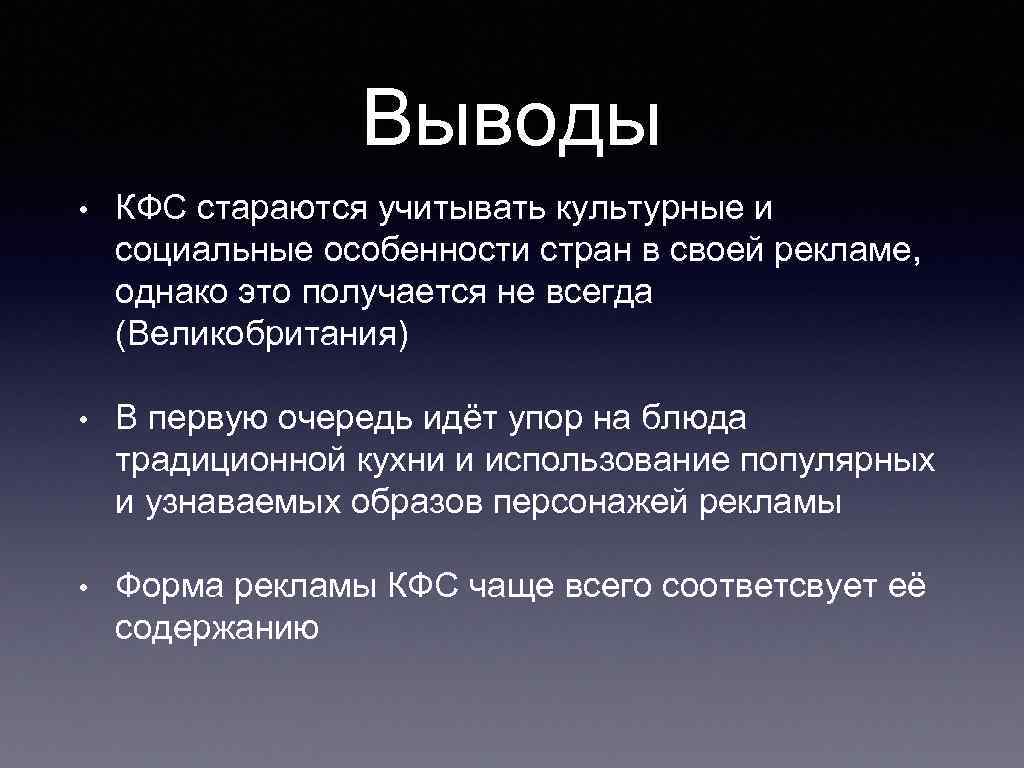 Выводы

• КФС стараются учитывать культурные и социальные особенности стран в своей рекламе, однако это получается не всегда (Великобритания)

• В первую очередь идёт упор на блюда традиционной кухни и использование популярных и узнаваемых образов персонажей рекламы

• Форма рекламы КФС чаще всего соответсвует её содержанию